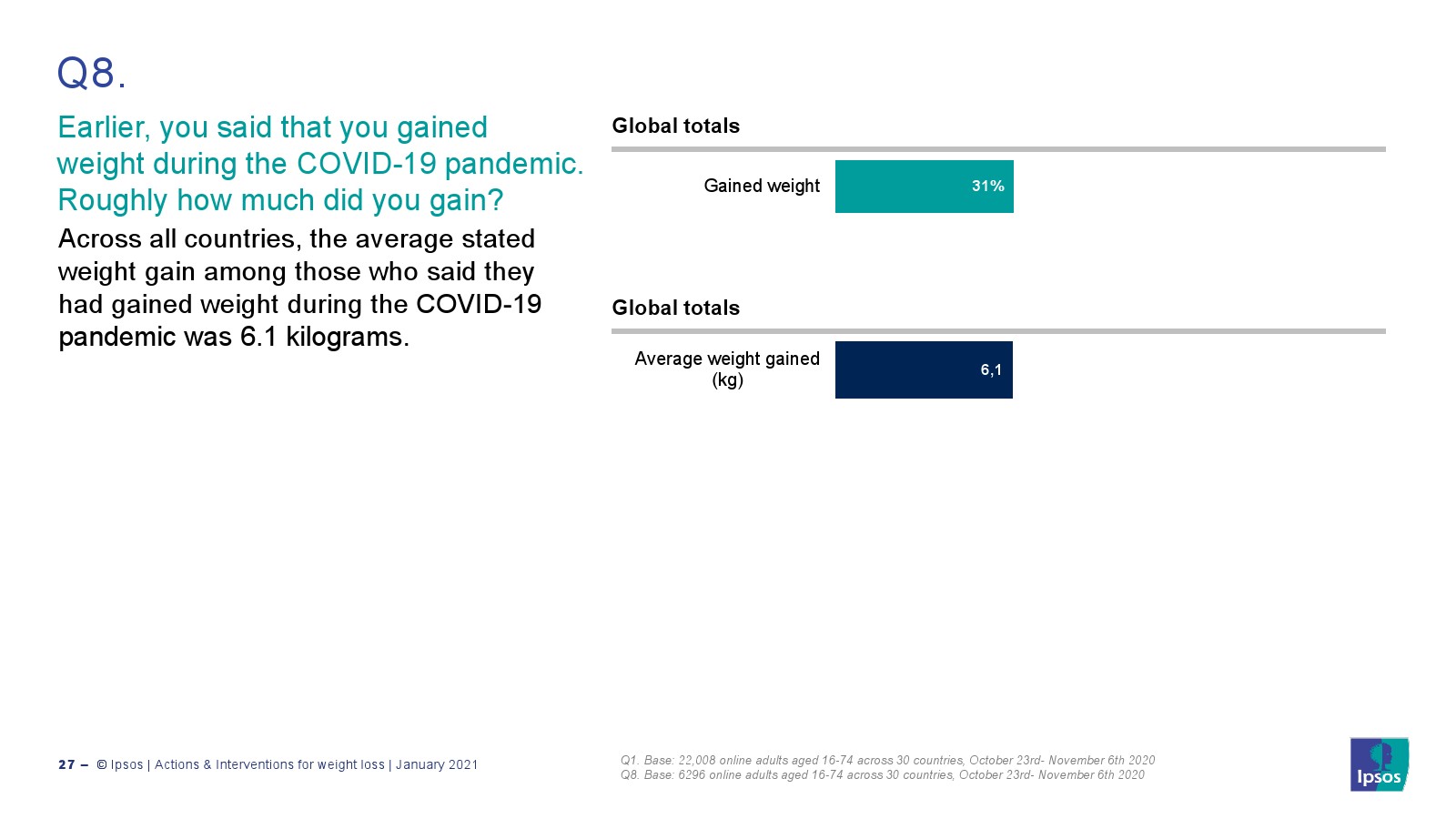 Q8.

Earlier, you said that you gained weight during the COVID-19 pandemic. Roughly how much did you gain?

Across all countries, the average stated weight gain among those who said they had gained weight during the COVID-19 pandemic was 6.1 kilograms.

Global totals

Gained weight 31%

Global totals

Average weight gained (kg) 6,1

27 – © Ipsos | Actions & Interventions for weight loss | January 2021

Q1. Base: 22,008 online adults aged 16-74 across 30 countries, October 23rd- November 6th 2020
Q8. Base: 6296 online adults aged 16-74 across 30 countries, October 23rd- November 6th 2020

Ipsos